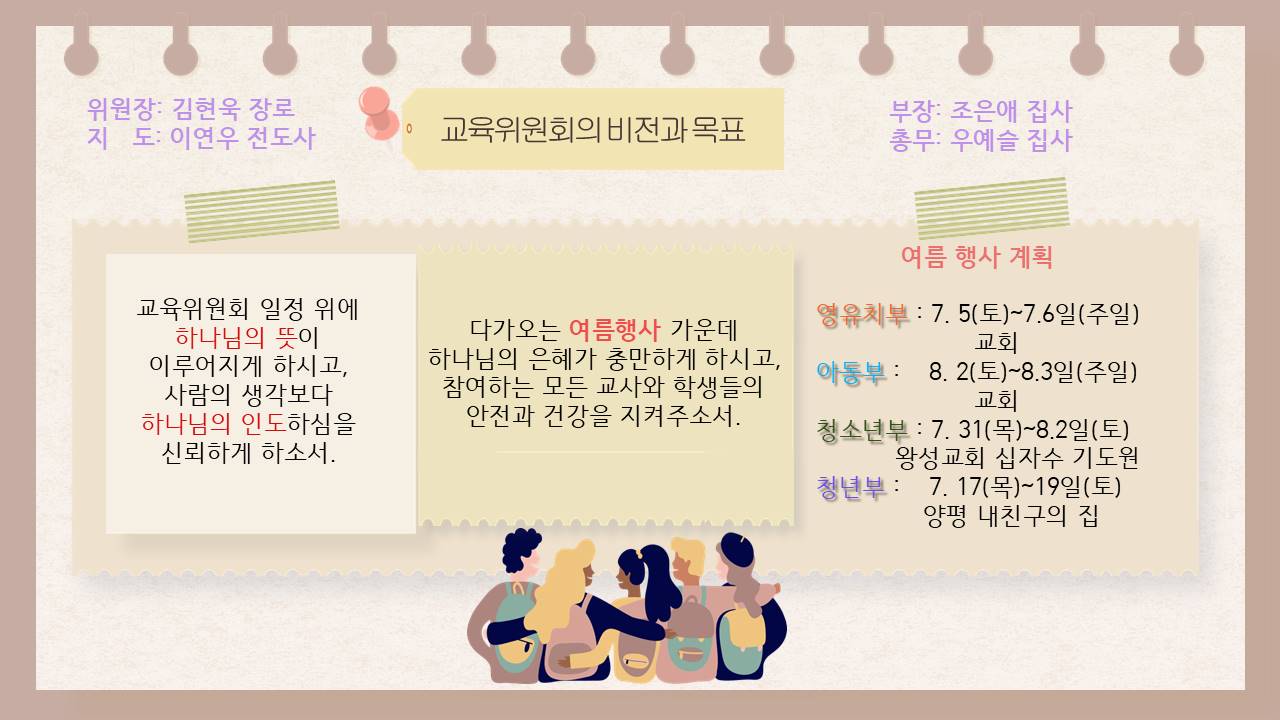 위원장: 김현욱 장로
지 도: 이연우 전도사

교육위원회의 비전과 목표

부장: 조은애 집사
총무: 우예슬 집사

교육위원회 일정 위에 하나님의 뜻이 이루어지게 하시고, 사람의 생각보다 하나님의 인도하심을 신뢰하게 하소서.

다가오는 여름행사 가운데 하나님의 은혜가 충만하게 하시고, 참여하는 모든 교사와 학생들의 안전과 건강을 지켜주소서.

여름 행사 계획

영유치부 : 7. 5(토)~7.6일(주일) 교회
아동부 : 8. 2(토)~8.3일(주일) 교회
청소년부 : 7. 31(목)~8.2일(토) 왕성교회 십자수 기도원
청년부 : 7. 17(목)~19일(토) 양평 내친구의 집